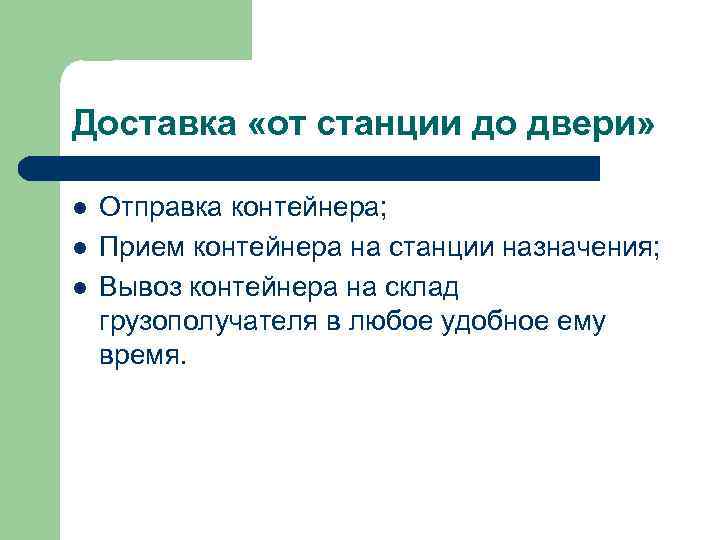 Доставка «от станции до двери»

- Отправка контейнера;
- Прием контейнера на станции назначения;
- Вывоз контейнера на склад грузополучателя в любое удобное ему время.